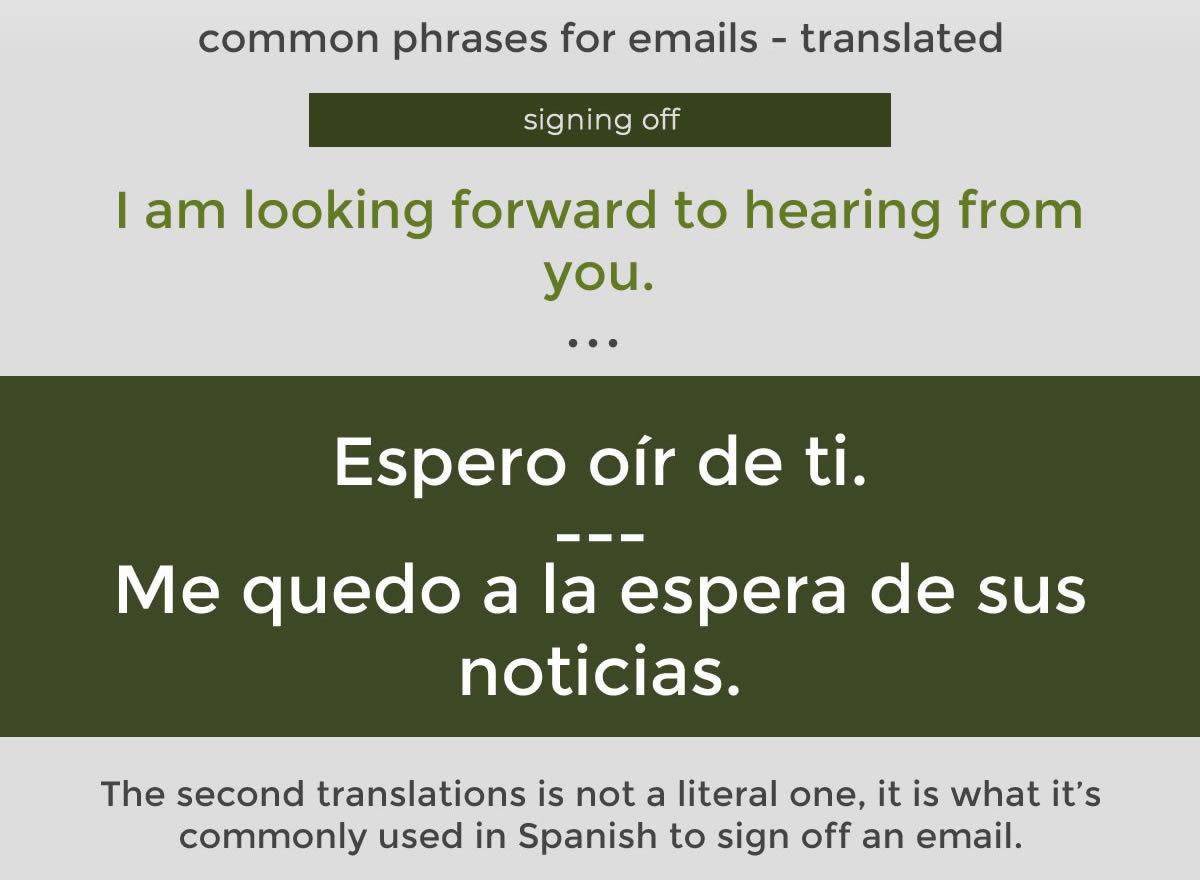 common phrases for emails - translated

signing off

I am looking forward to hearing from you.

...

Espero oír de ti.

---

Me quedo a la espera de sus noticias.

The second translations is not a literal one, it is what it's commonly used in Spanish to sign off an email.